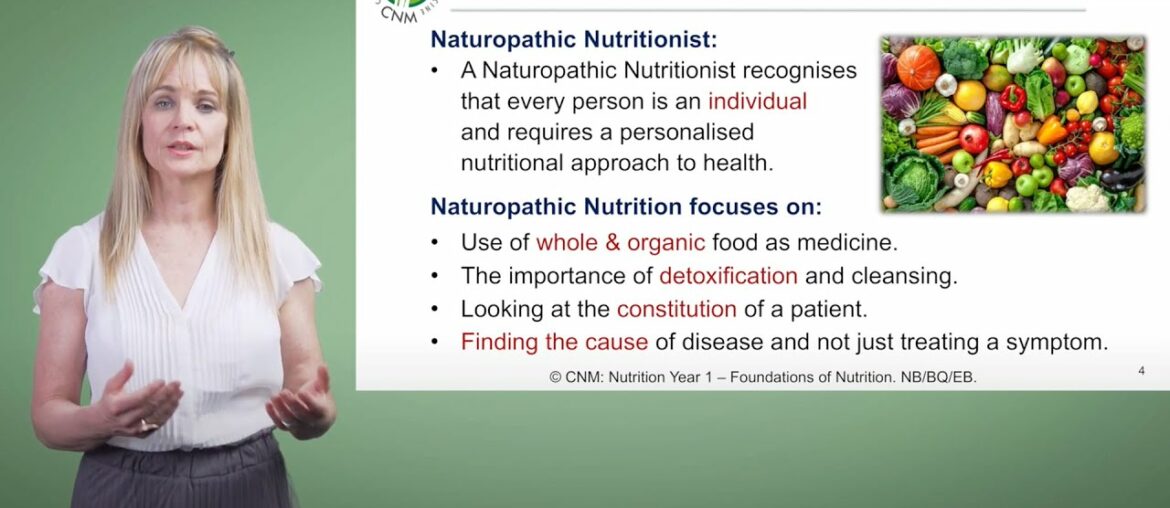 CNM

Naturopathic Nutritionist:

• A Naturopathic Nutritionist recognises that every person is an individual and requires a personalised nutritional approach to health.

Naturopathic Nutrition focuses on:

• Use of whole & organic food as medicine.
• The importance of detoxification and cleansing.
• Looking at the constitution of a patient.
• Finding the cause of disease and not just treating a symptom.

© CNM: Nutrition Year 1 – Foundations of Nutrition. NB/BQ/EB.

4